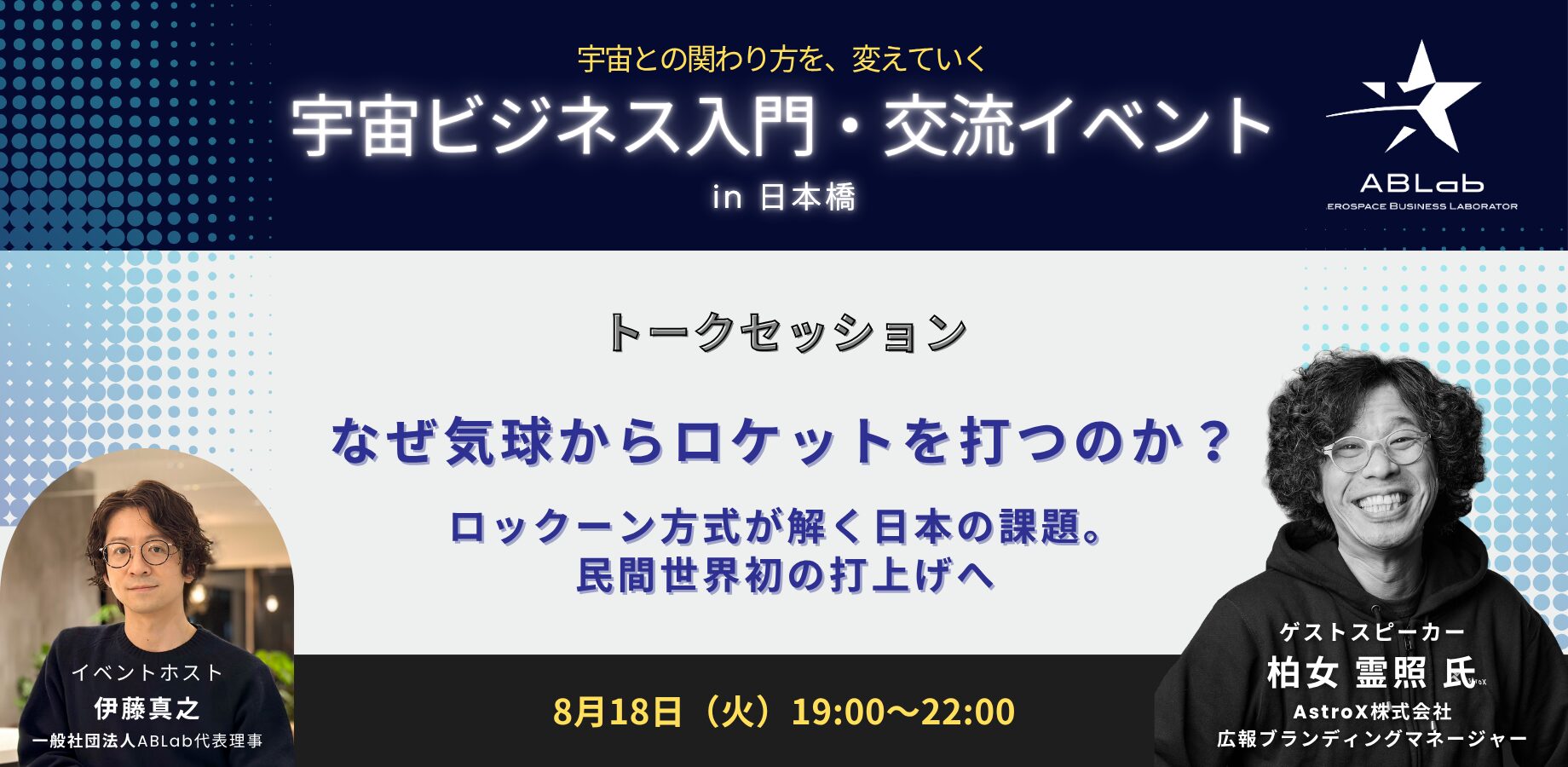 宇宙との関わり方を、変えていく

宇宙ビジネス入門・交流イベント

in 日本橋

ABLab
EROSPACE BUSINESS LABORATOR

トークセッション

なぜ気球からロケットを打つのか？

ロックーン方式が解く日本の課題。
民間世界初の打上げへ

イベントホスト
伊藤真之
一般社団法人ABLab代表理事

8月18日（火）19:00〜22:00

ゲストスピーカー
柏女 霊照 氏
AstroX株式会社
広報ブランディングマネージャー